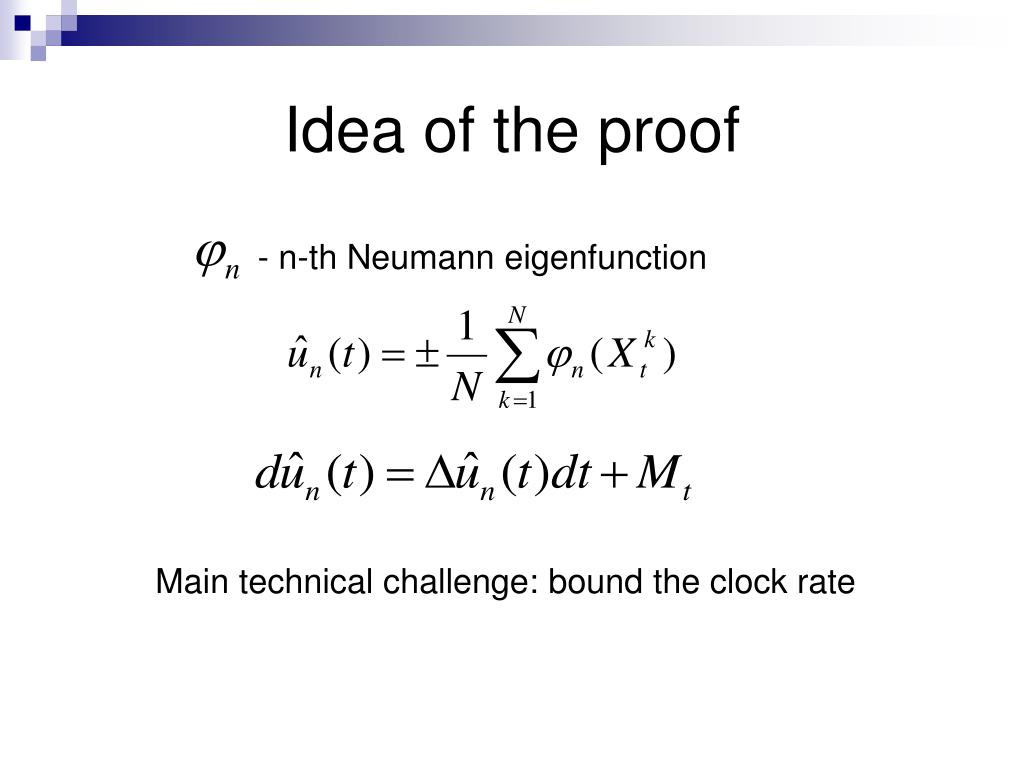 Idea of the proof

$\varphi_n$ - n-th Neumann eigenfunction

$\hat{u}_n(t) = \pm \frac{1}{N} \sum_{k=1}^{N} \varphi_n(X_t^k)$

$d\hat{u}_n(t) = \Delta \hat{u}_n(t)dt + M_t$

Main technical challenge: bound the clock rate